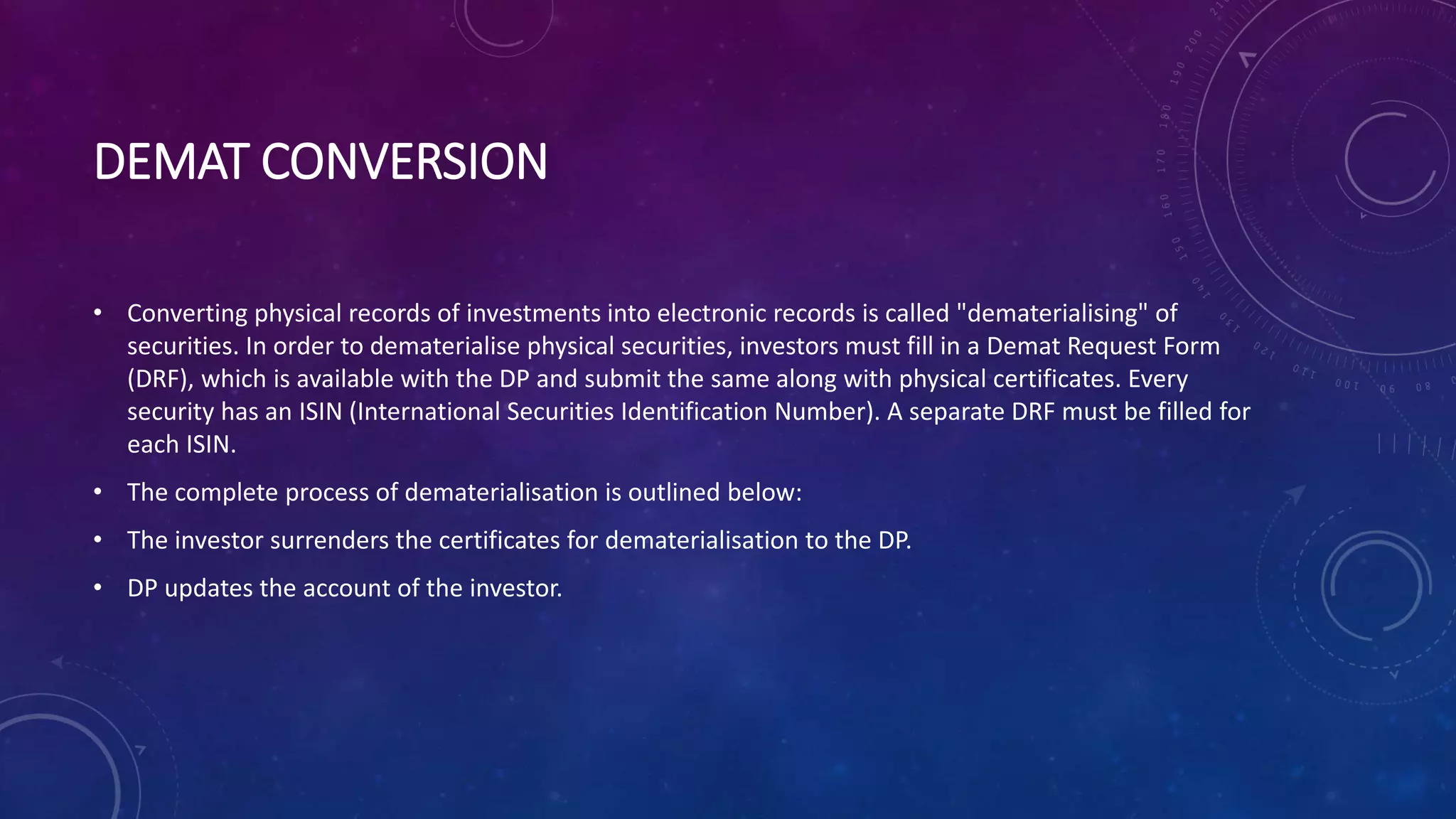 DEMAT CONVERSION

• Converting physical records of investments into electronic records is called "dematerialising" of securities. In order to dematerialise physical securities, investors must fill in a Demat Request Form (DRF), which is available with the DP and submit the same along with physical certificates. Every security has an ISIN (International Securities Identification Number). A separate DRF must be filled for each ISIN.

• The complete process of dematerialisation is outlined below:

• The investor surrenders the certificates for dematerialisation to the DP.

• DP updates the account of the investor.